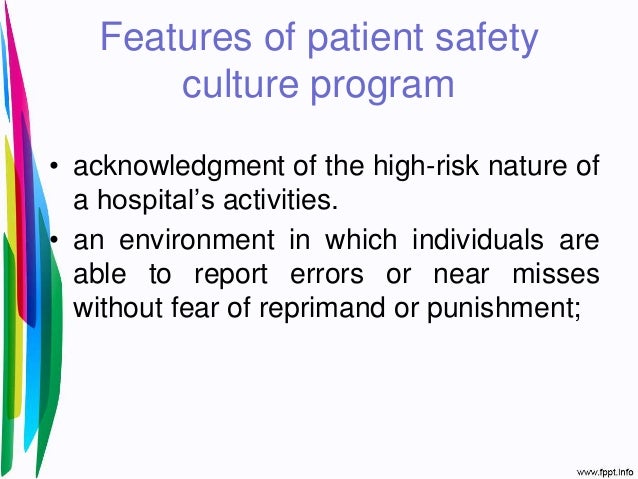 Features of patient safety culture program

• acknowledgment of the high-risk nature of a hospital’s activities.
• an environment in which individuals are able to report errors or near misses without fear of reprimand or punishment;

www.fppt.info